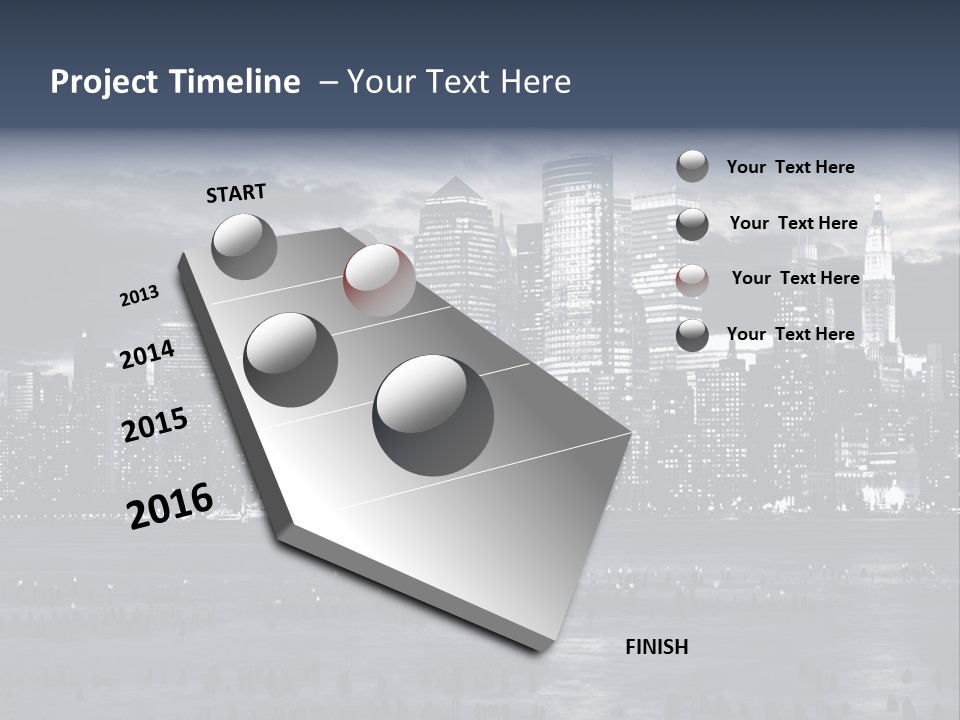 Project Timeline – Your Text Here

START

2013

2014

2015

2016

FINISH

Your Text Here

Your Text Here

Your Text Here

Your Text Here